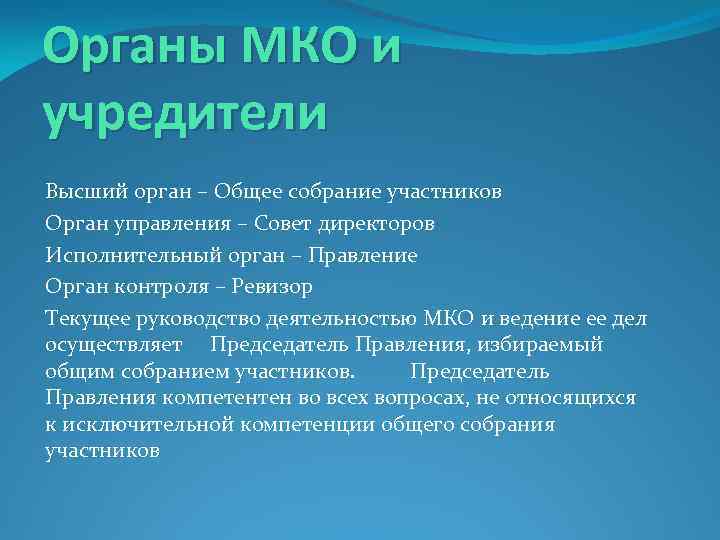 Органы МКО и учредители

Высший орган – Общее собрание участников

Орган управления – Совет директоров

Исполнительный орган – Правление

Орган контроля – Ревизор

Текущее руководство деятельностью МКО и ведение ее дел осуществляет Председатель Правления, избираемый общим собранием участников. Председатель Правления компетентен во всех вопросах, не относящихся к исключительной компетенции общего собрания участников